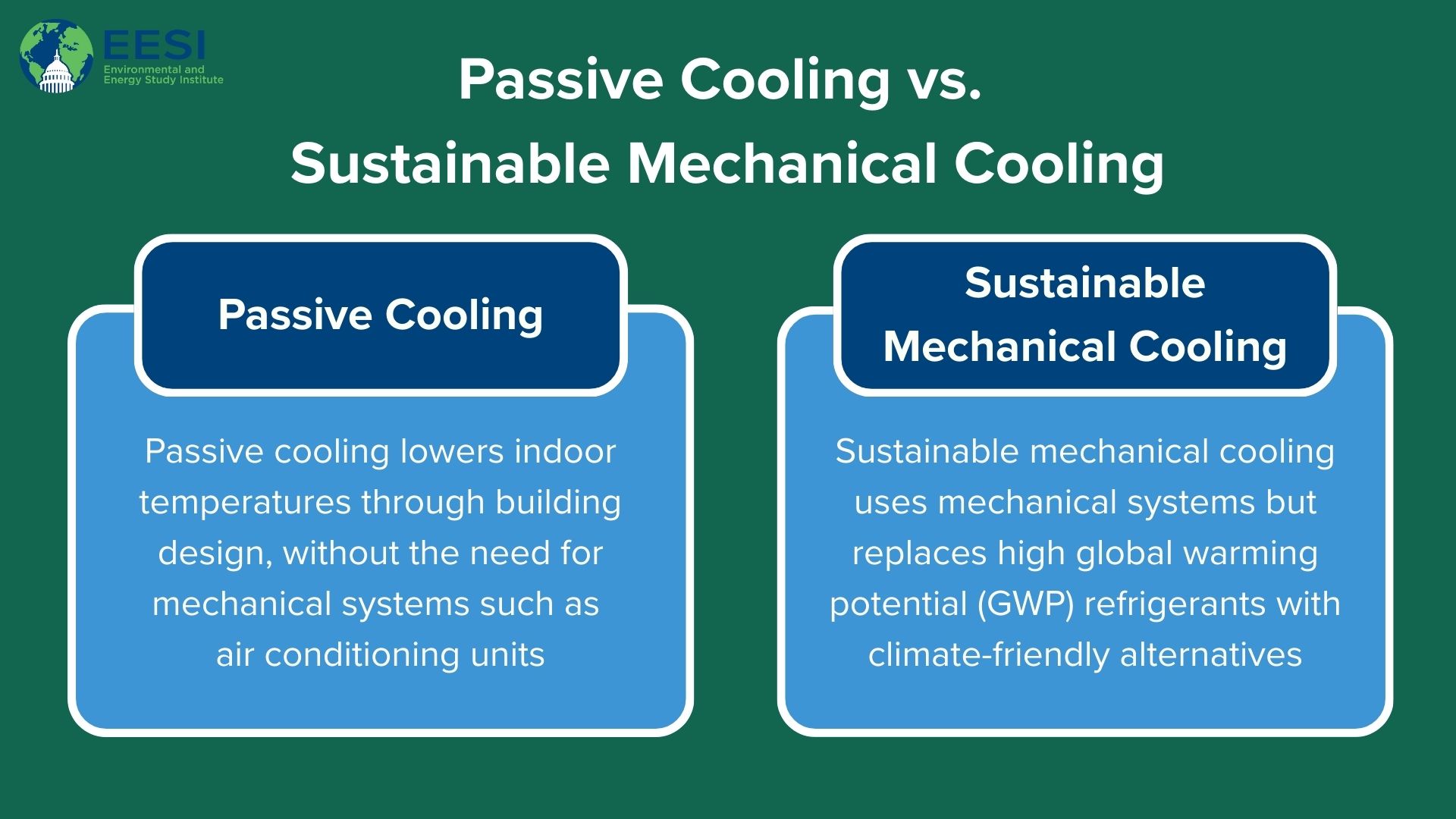 EESI
Environmental and Energy Study Institute

Passive Cooling vs. Sustainable Mechanical Cooling

Passive Cooling

Passive cooling lowers indoor temperatures through building design, without the need for mechanical systems such as air conditioning units

Sustainable Mechanical Cooling

Sustainable mechanical cooling uses mechanical systems but replaces high global warming potential (GWP) refrigerants with climate-friendly alternatives